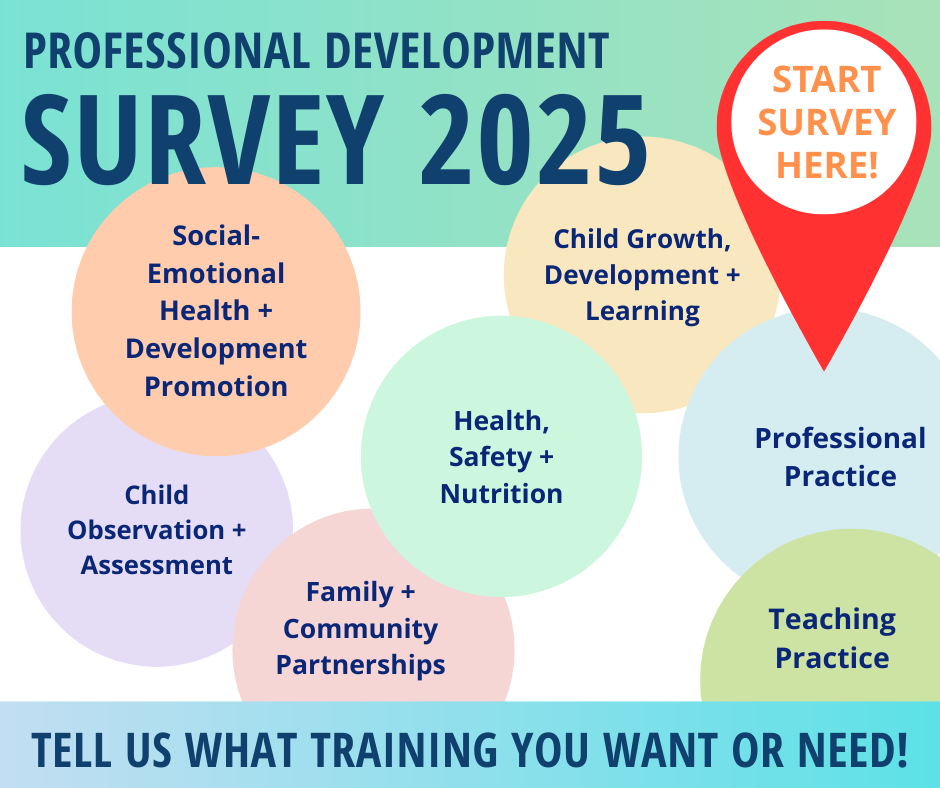 PROFESSIONAL DEVELOPMENT
SURVEY 2025

START SURVEY HERE!

Social-Emotional Health + Development Promotion

Child Growth, Development + Learning

Health, Safety + Nutrition

Professional Practice

Child Observation + Assessment

Family + Community Partnerships

Teaching Practice

TELL US WHAT TRAINING YOU WANT OR NEED!